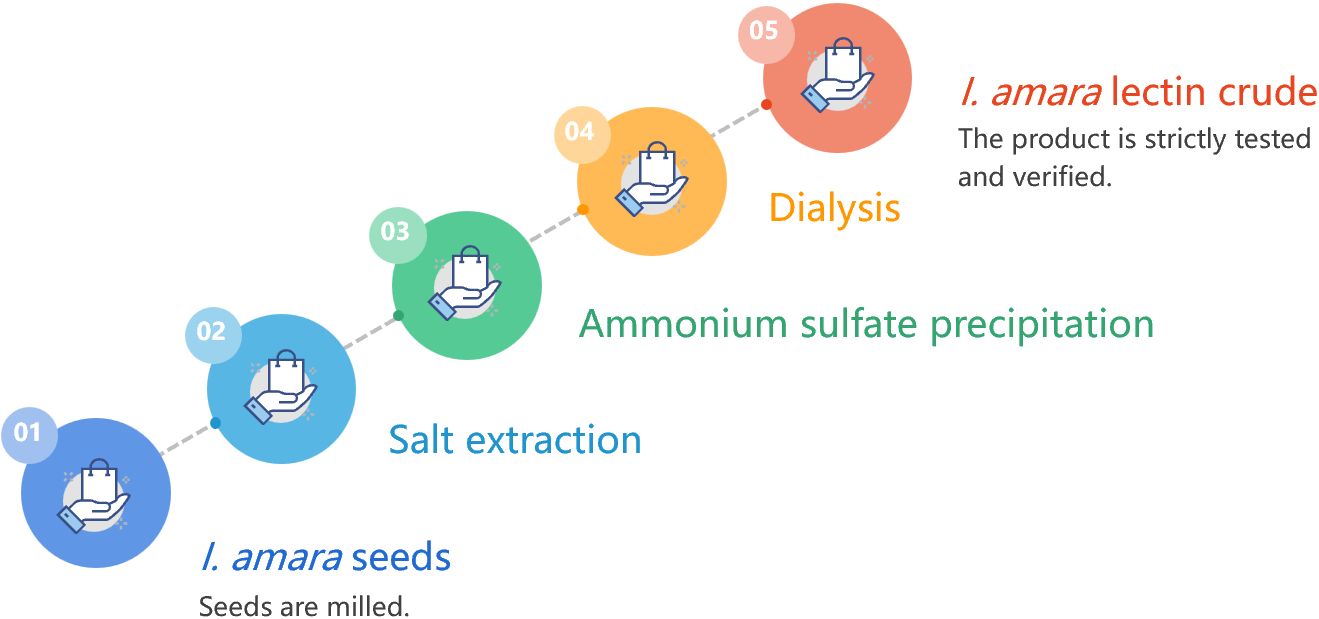 01

I. amara seeds

Seeds are milled.

02

Salt extraction

03

Ammonium sulfate precipitation

04

Dialysis

05

I. amara lectin crude

The product is strictly tested and verified.